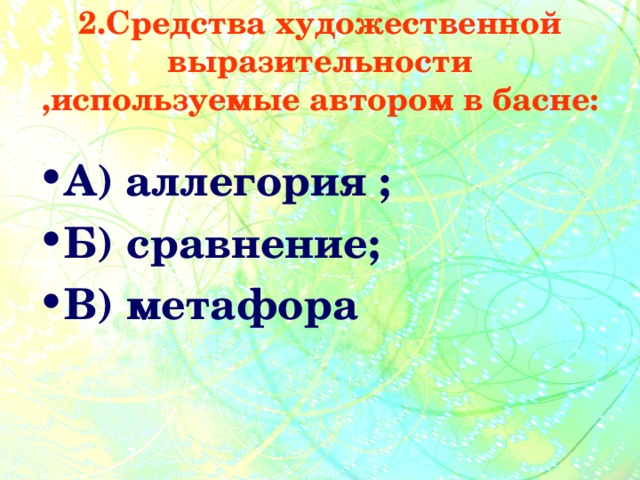 2.Средства художественной выразительности ,используемые автором в басне:

• А) аллегория ;
• Б) сравнение;
• В) метафора